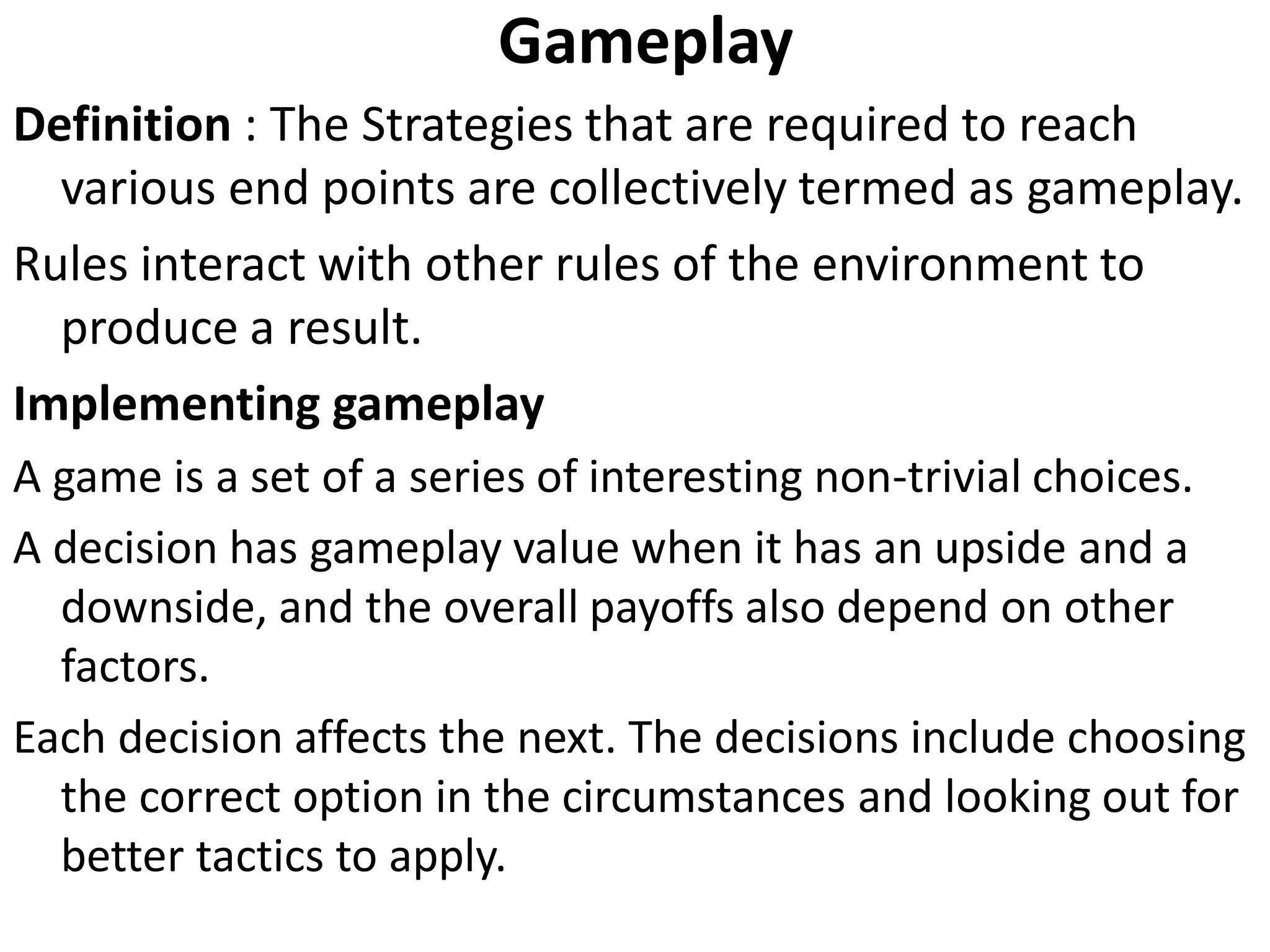 Gameplay

Definition : The Strategies that are required to reach various end points are collectively termed as gameplay.

Rules interact with other rules of the environment to produce a result.

Implementing gameplay

A game is a set of a series of interesting non-trivial choices.

A decision has gameplay value when it has an upside and a downside, and the overall payoffs also depend on other factors.

Each decision affects the next. The decisions include choosing the correct option in the circumstances and looking out for better tactics to apply.